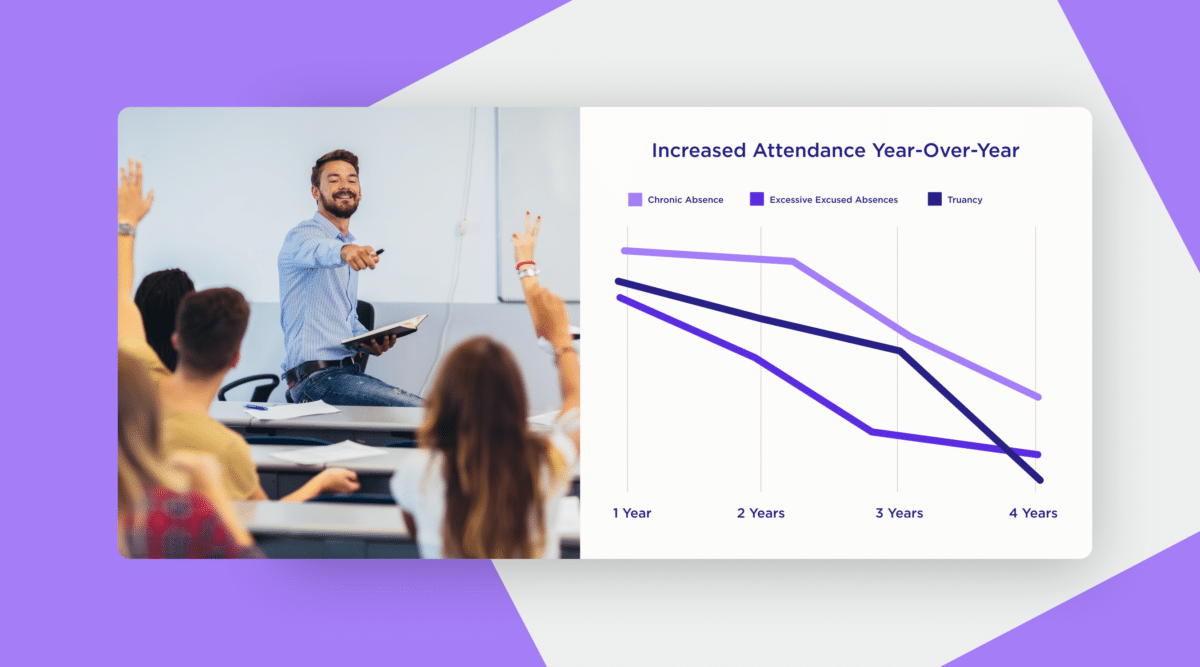 Increased Attendance Year-Over-Year

Chronic Absence
Excessive Excused Absences
Truancy

1 Year
2 Years
3 Years
4 Years